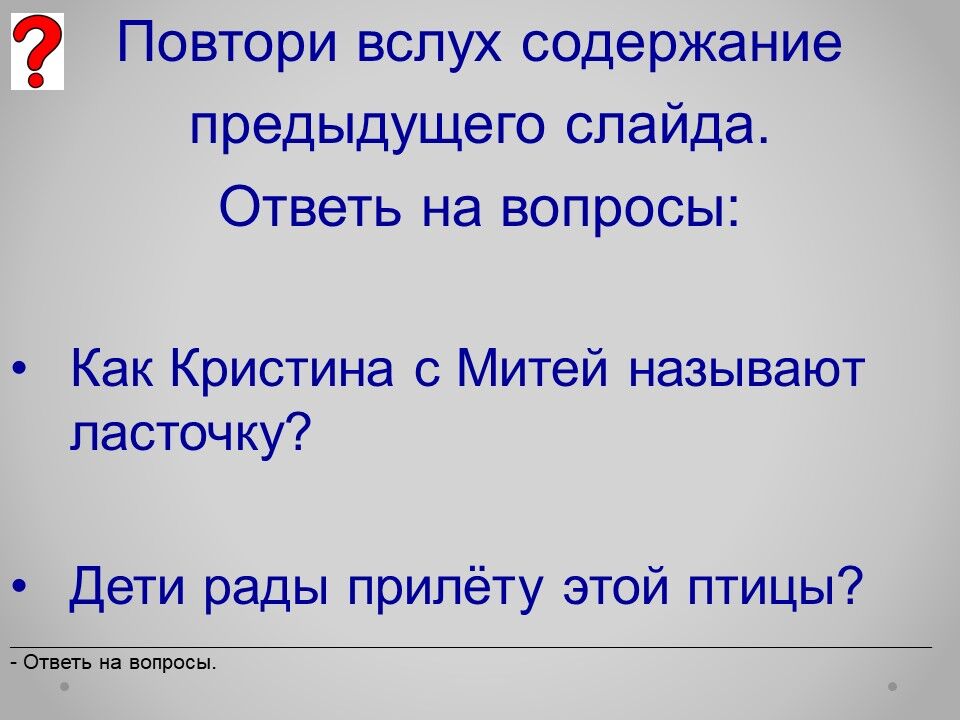 ?

Повтори вслух содержание предыдущего слайда.
Ответь на вопросы:

• Как Кристина с Митей называют ласточку?

• Дети рады прилёту этой птицы?

- Ответь на вопросы.